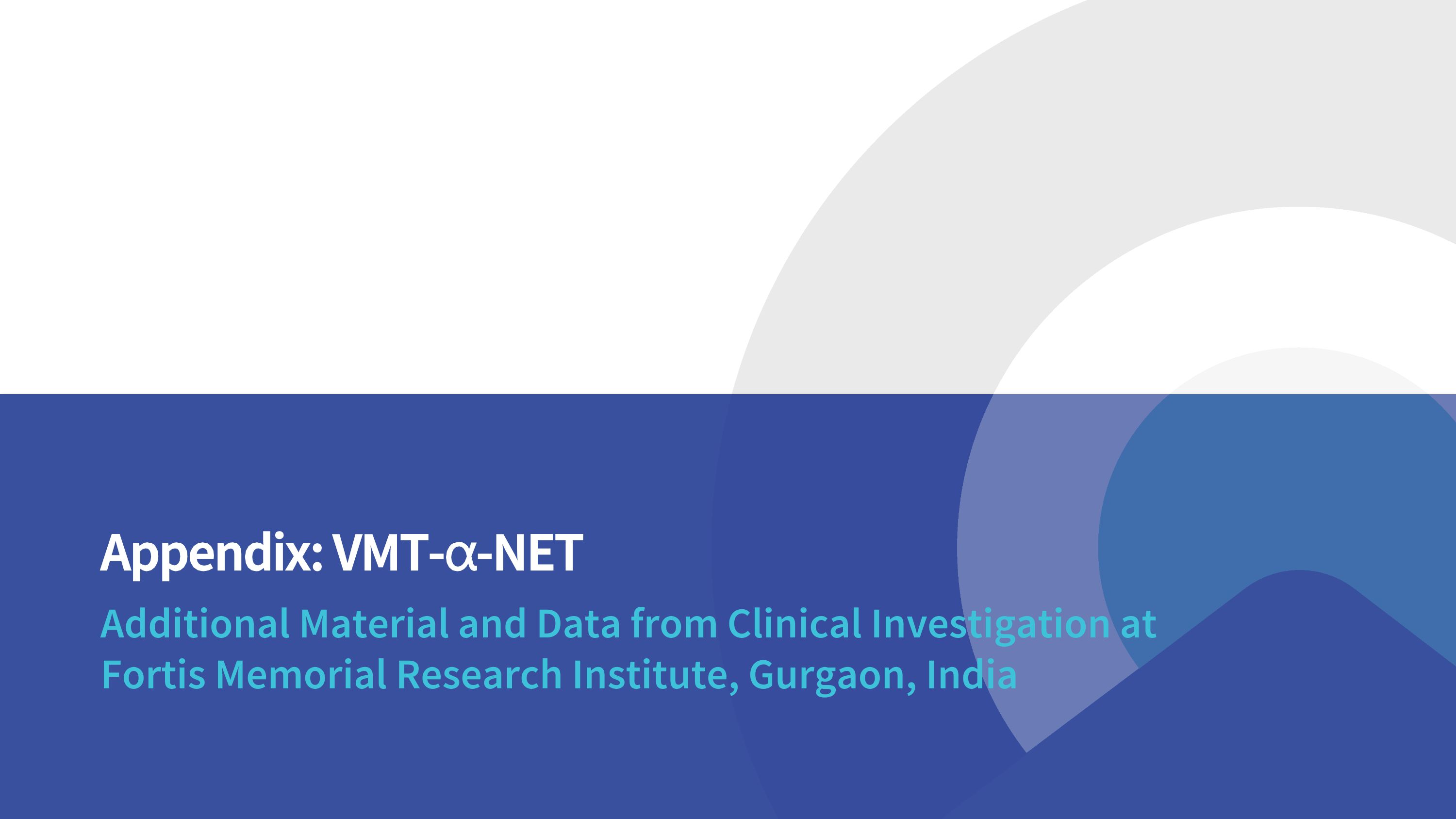 Appendix: VMT-α-NET

Additional Material and Data from Clinical Investigation at Fortis Memorial Research Institute, Gurgaon, India